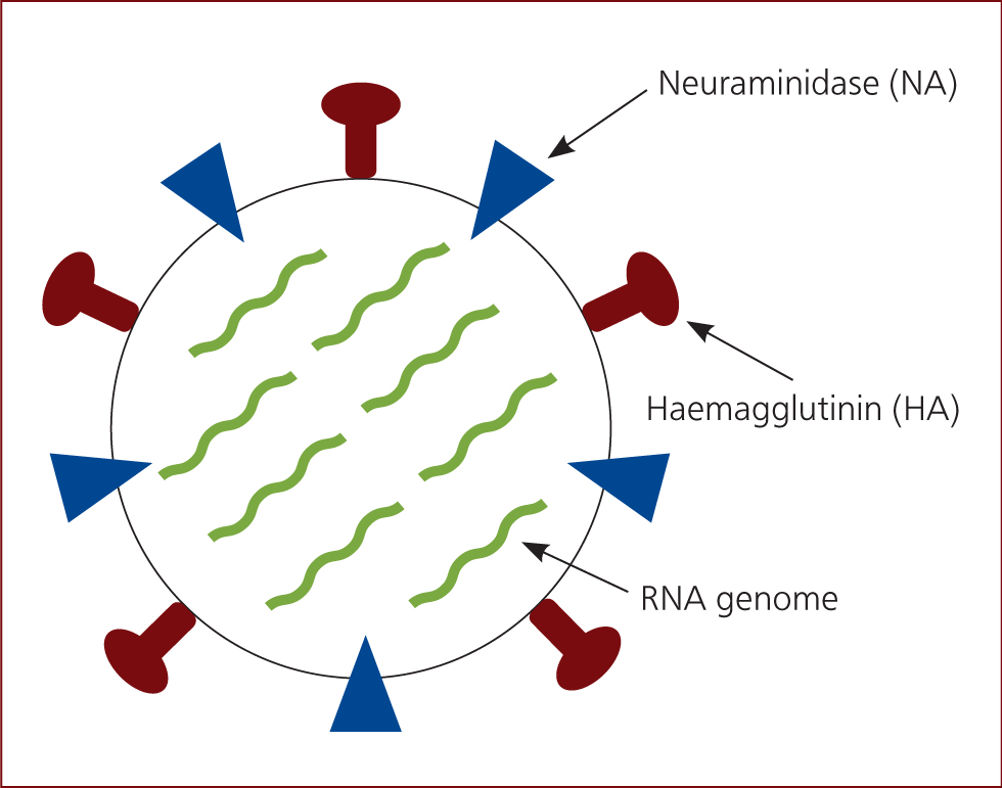 Neuraminidase (NA)

Haemagglutinin (HA)

RNA genome